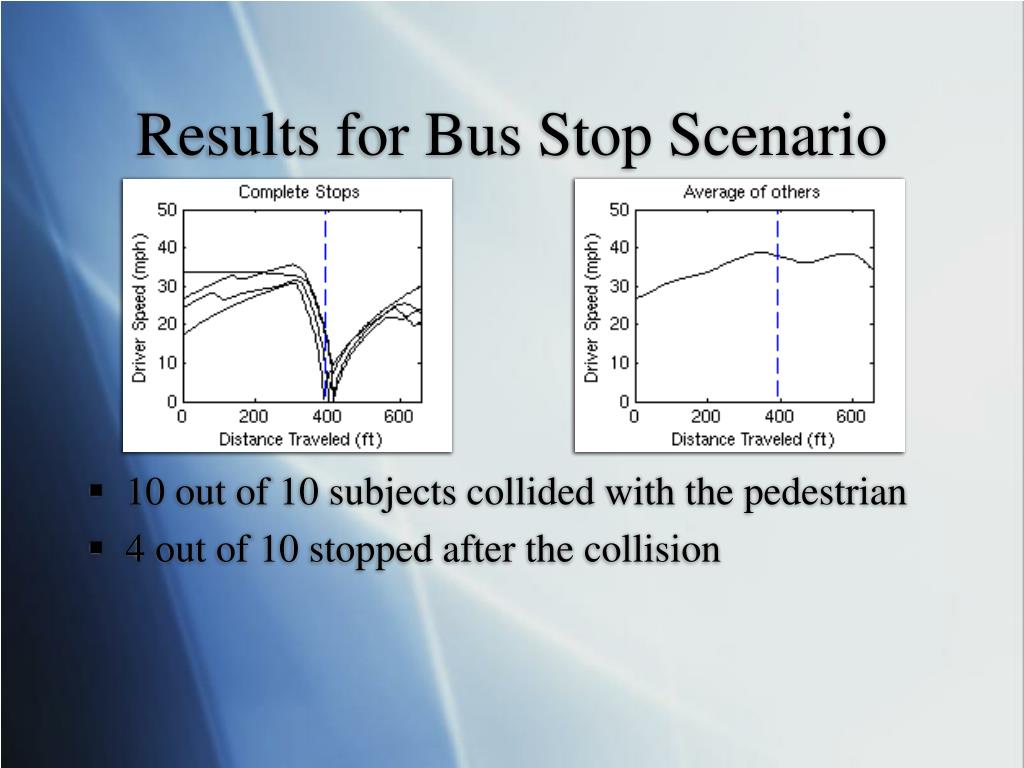 Results for Bus Stop Scenario

Complete Stops

Driver Speed (mph)

50
40
30
20
10
0

0
200
400
600

Distance Traveled (ft)

Average of others

Driver Speed (mph)

50
40
30
20
10
0

0
200
400
600

Distance Traveled (ft)

▪ 10 out of 10 subjects collided with the pedestrian
▪ 4 out of 10 stopped after the collision